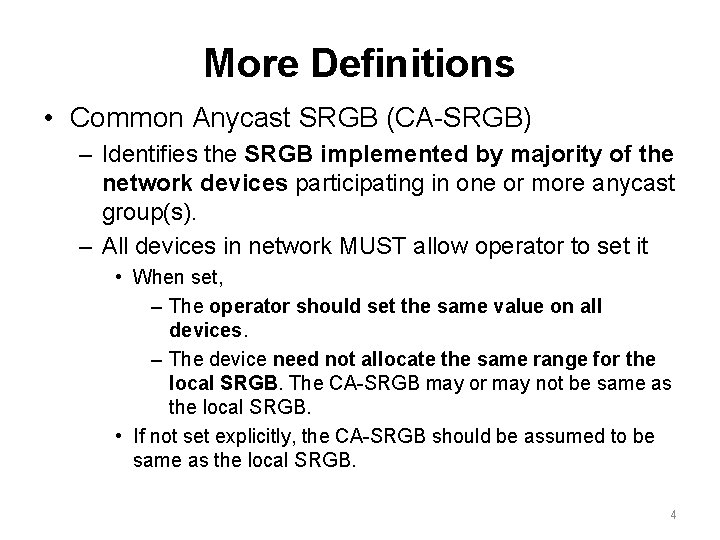 More Definitions

• Common Anycast SRGB (CA-SRGB)

– Identifies the SRGB implemented by majority of the network devices participating in one or more anycast group(s).

– All devices in network MUST allow operator to set it

• When set,

– The operator should set the same value on all devices.

– The device need not allocate the same range for the local SRGB. The CA-SRGB may or may not be same as the local SRGB.

• If not set explicitly, the CA-SRGB should be assumed to be same as the local SRGB.

4